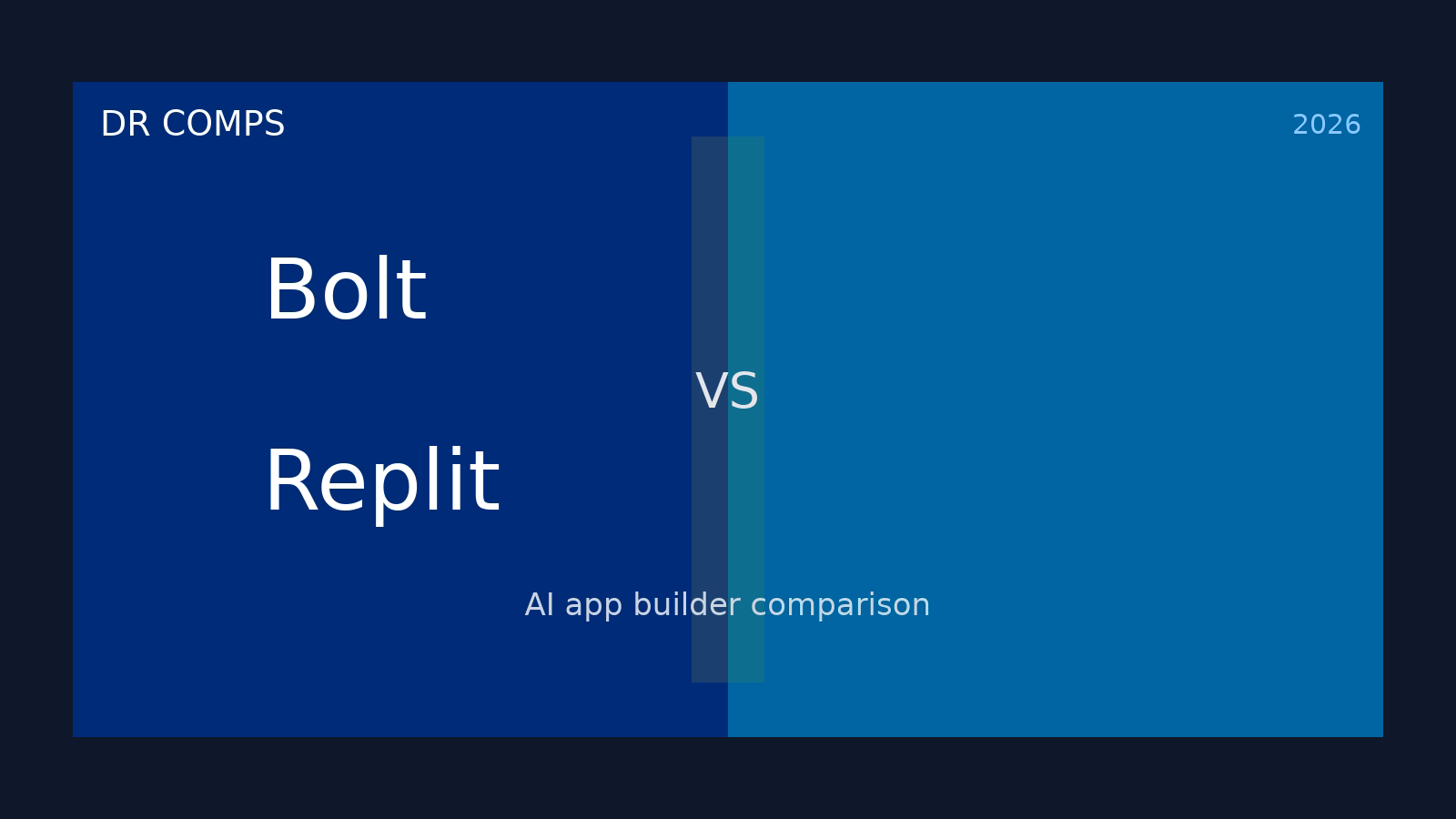 DR COMPS

2026

Bolt

VS

Replit

AI app builder comparison